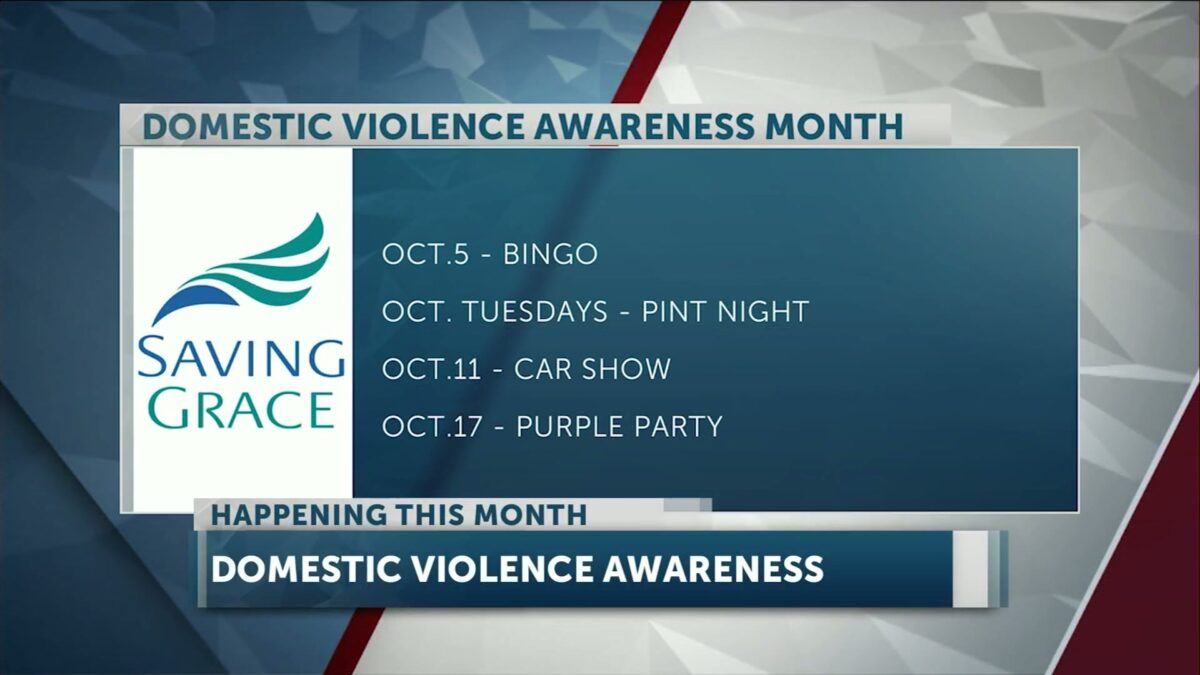 DOMESTIC VIOLENCE AWARENESS MONTH

SAVING GRACE

OCT.5 - BINGO

OCT. TUESDAYS - PINT NIGHT

OCT.11 - CAR SHOW

OCT.17 - PURPLE PARTY

HAPPENING THIS MONTH

DOMESTIC VIOLENCE AWARENESS